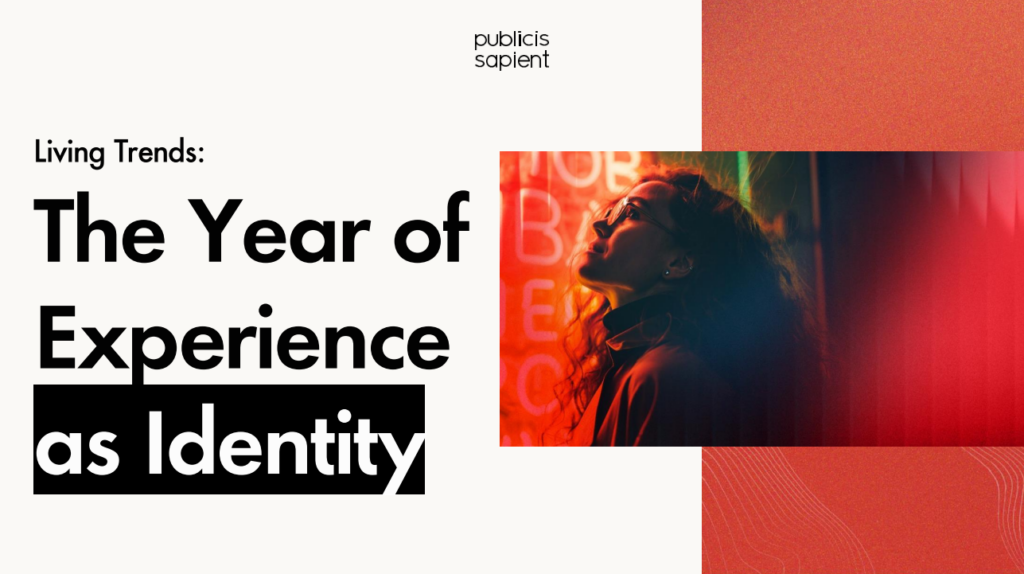 publicis sapient

Living Trends:

The Year of Experience as Identity